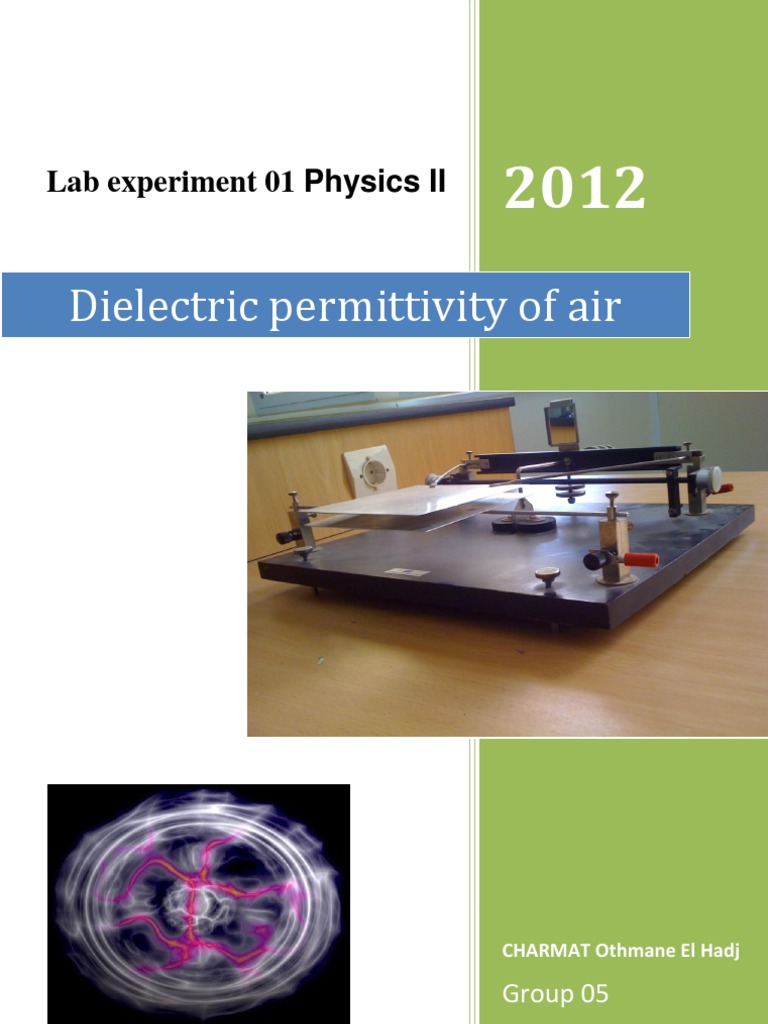 Lab experiment 01 Physics II

2012

Dielectric permittivity of air

CHARMAT Othmane El Hadj

Group 05